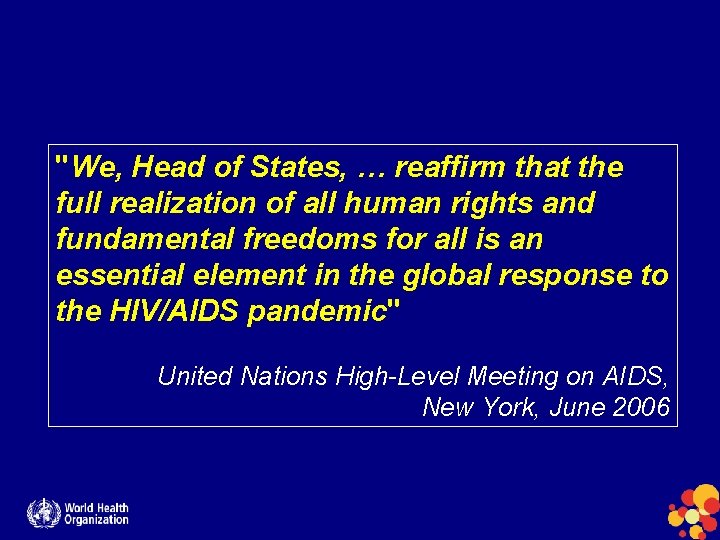 "We, Head of States, … reaffirm that the full realization of all human rights and fundamental freedoms for all is an essential element in the global response to the HIV/AIDS pandemic"

United Nations High-Level Meeting on AIDS, New York, June 2006

World Health Organization